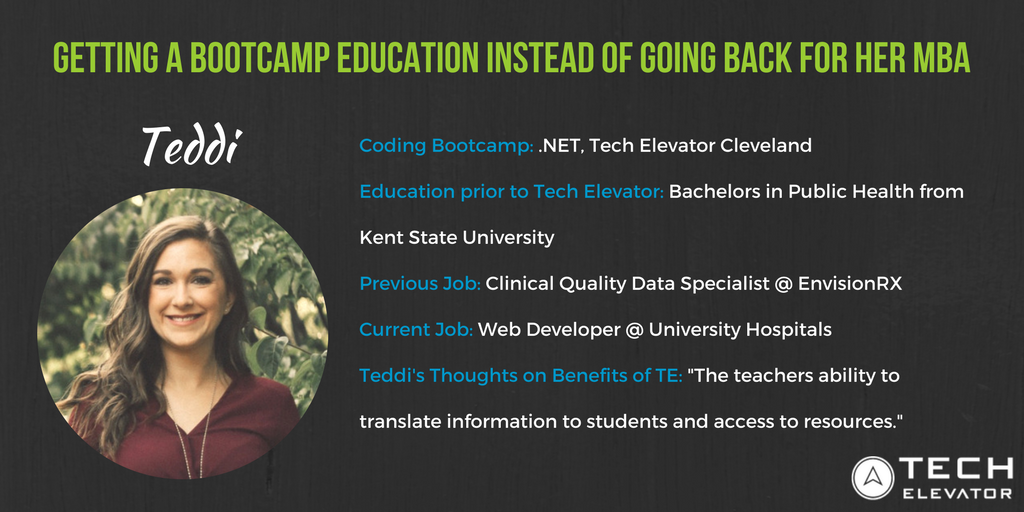 GETTING A BOOTCAMP EDUCATION INSTEAD OF GOING BACK FOR HER MBA

Teddi

Coding Bootcamp: .NET, Tech Elevator Cleveland

Education prior to Tech Elevator: Bachelors in Public Health from Kent State University

Previous Job: Clinical Quality Data Specialist @ EnvisionRX

Current Job: Web Developer @ University Hospitals

Teddi's Thoughts on Benefits of TE: "The teachers ability to translate information to students and access to resources."

TECH ELEVATOR